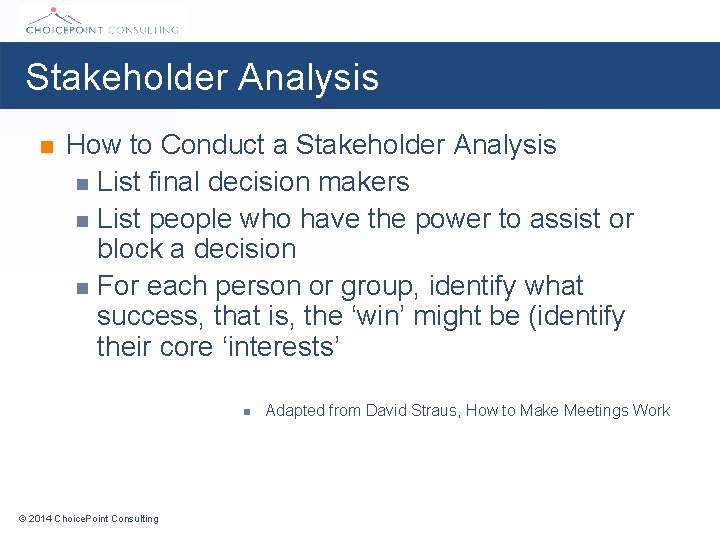 CHOICEPOINT CONSULTING

Stakeholder Analysis

How to Conduct a Stakeholder Analysis

List final decision makers

List people who have the power to assist or block a decision

For each person or group, identify what success, that is, the ‘win’ might be (identify their core ‘interests’

Adapted from David Straus, How to Make Meetings Work

© 2014 ChoicePoint Consulting